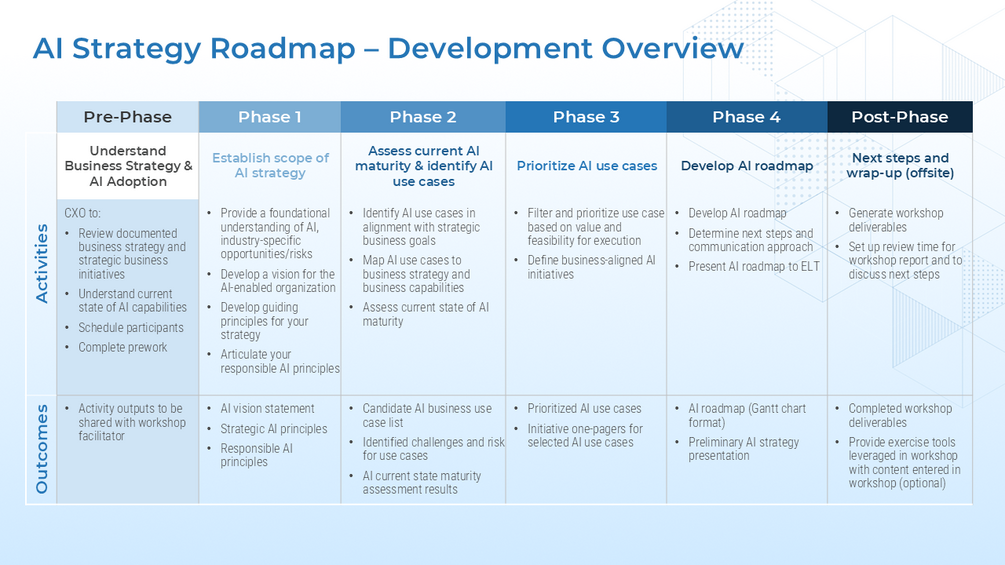 AI Strategy Roadmap – Development Overview

| | Pre-Phase | Phase 1 | Phase 2 | Phase 3 | Phase 4 | Post-Phase |
|---|---|---|---|---|---|---|
| | Understand Business Strategy & AI Adoption | Establish scope of AI strategy | Assess current AI maturity & identify AI use cases | Prioritize AI use cases | Develop AI roadmap | Next steps and wrap-up (offsite) |
| Activities | CXO to: • Review documented business strategy and strategic business initiatives • Understand current state of AI capabilities • Schedule participants • Complete prework | • Provide a foundational understanding of AI, industry-specific opportunities/risks • Develop a vision for the AI-enabled organization • Develop guiding principles for your strategy • Articulate your responsible AI principles | • Identify AI use cases in alignment with strategic business goals • Map AI use cases to business strategy and business capabilities • Assess current state of AI maturity | • Filter and prioritize use case based on value and feasibility for execution • Define business-aligned AI initiatives | • Develop AI roadmap • Determine next steps and communication approach • Present AI roadmap to ELT | • Generate workshop deliverables • Set up review time for workshop report and to discuss next steps |
| Outcomes | • Activity outputs to be shared with workshop facilitator | • AI vision statement • Strategic AI principles • Responsible AI principles | • Candidate AI business use case list • Identified challenges and risk for use cases • AI current state maturity assessment results | • Prioritized AI use cases • Initiative one-pagers for selected AI use cases | • AI roadmap (Gantt chart format) • Preliminary AI strategy presentation | • Completed workshop deliverables • Provide exercise tools leveraged in workshop with content entered in workshop (optional) |